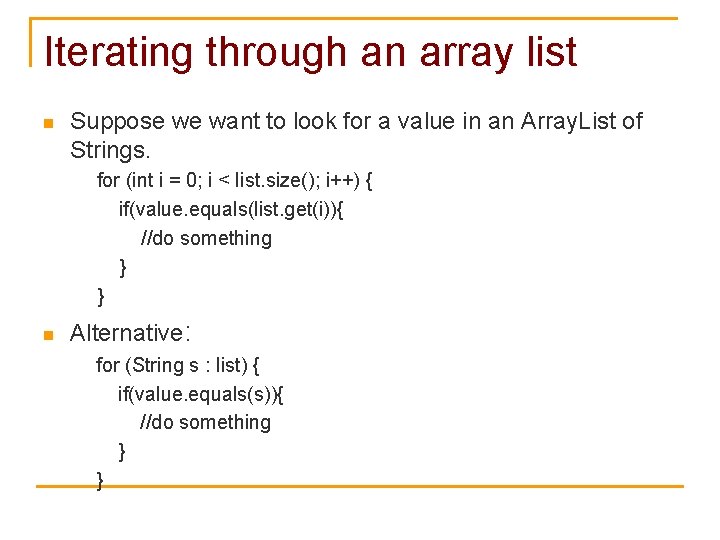 Iterating through an array list

Suppose we want to look for a value in an ArrayList of Strings.

for (int i = 0; i < list.size(); i++) {
if(value.equals(list.get(i)){
//do something
}
}

Alternative:

for (String s : list) {
if(value.equals(s)){
//do something
}
}